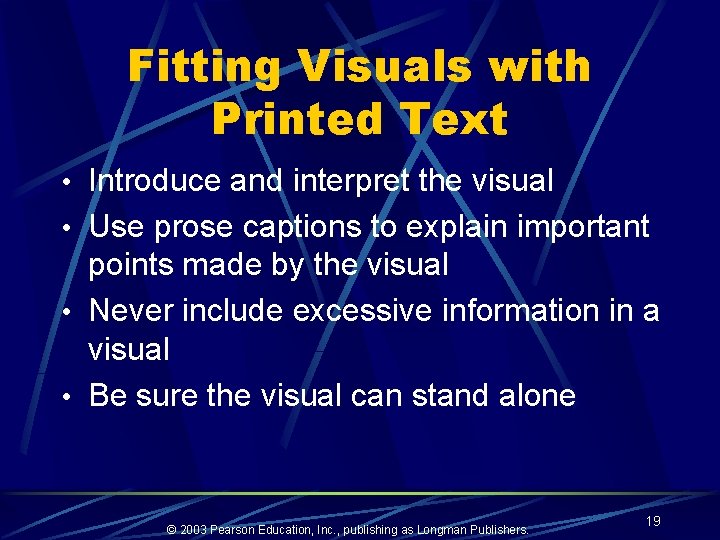 Fitting Visuals with Printed Text

• Introduce and interpret the visual
• Use prose captions to explain important points made by the visual
• Never include excessive information in a visual
• Be sure the visual can stand alone

© 2003 Pearson Education, Inc., publishing as Longman Publishers.

19